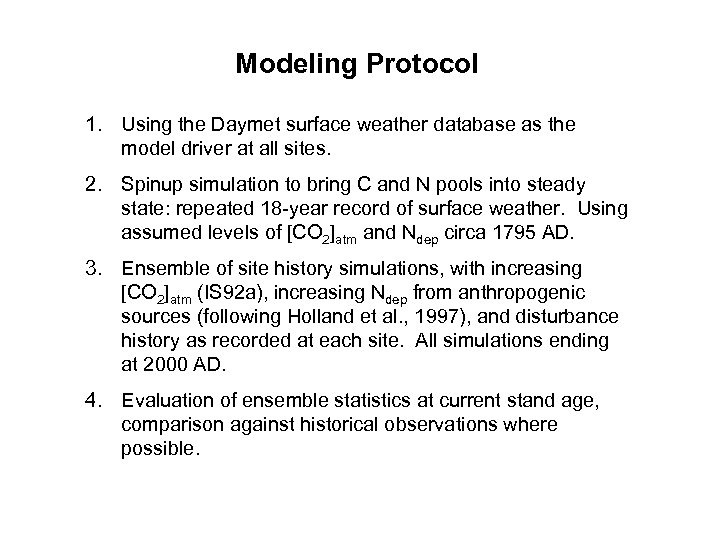 Modeling Protocol

1. Using the Daymet surface weather database as the model driver at all sites.

2. Spinup simulation to bring C and N pools into steady state: repeated 18-year record of surface weather. Using assumed levels of $[CO_2]_{atm}$ and $N_{dep}$ circa 1795 AD.

3. Ensemble of site history simulations, with increasing $[CO_2]_{atm}$ (IS92a), increasing $N_{dep}$ from anthropogenic sources (following Holland et al., 1997), and disturbance history as recorded at each site. All simulations ending at 2000 AD.

4. Evaluation of ensemble statistics at current stand age, comparison against historical observations where possible.